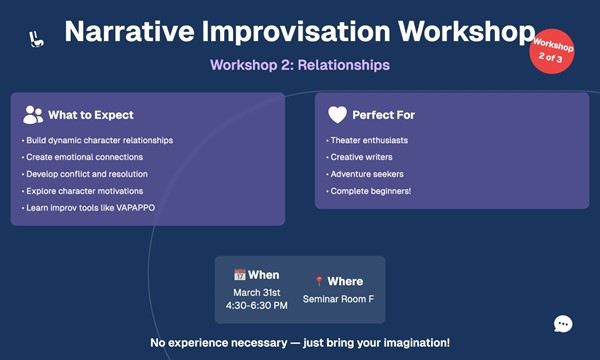 Narrative Improvisation Workshop

Workshop 2 of 3

Workshop 2: Relationships

What to Expect

• Build dynamic character relationships
• Create emotional connections
• Develop conflict and resolution
• Explore character motivations
• Learn improv tools like VAPAPPO

Perfect For

• Theater enthusiasts
• Creative writers
• Adventure seekers
• Complete beginners!

When
March 31st
4:30-6:30 PM

Where
Seminar Room F

No experience necessary — just bring your imagination!